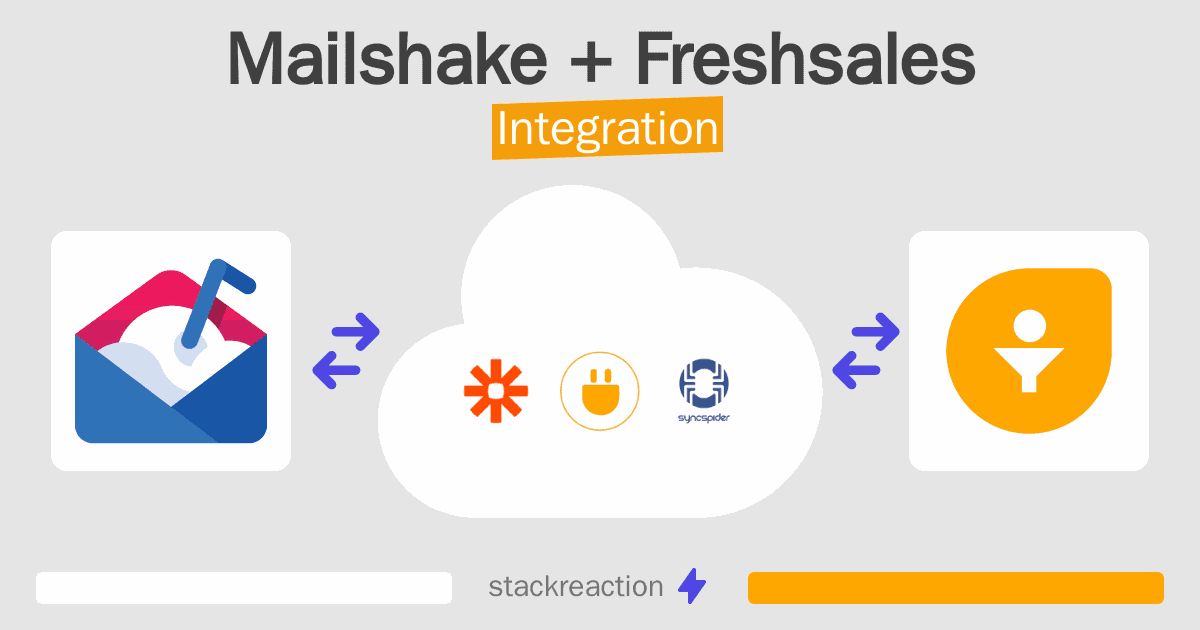 Mailshake + Freshsales
Integration

syncspider

stackreaction